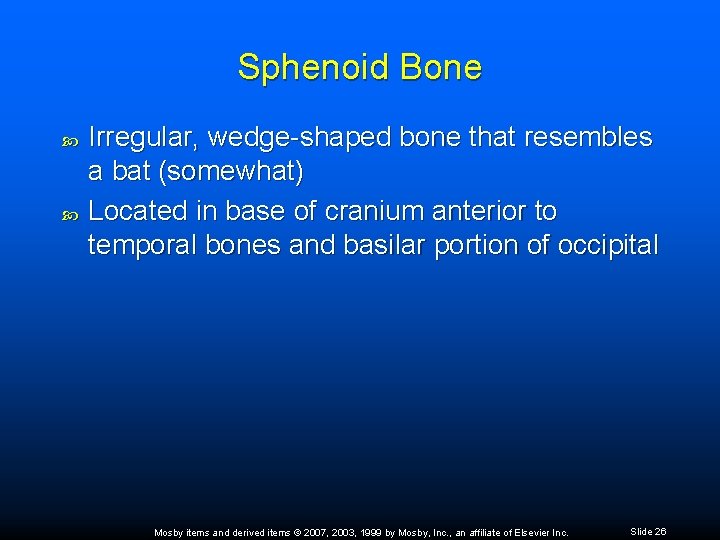 Sphenoid Bone

Irregular, wedge-shaped bone that resembles a bat (somewhat)

Located in base of cranium anterior to temporal bones and basilar portion of occipital

Mosby items and derived items © 2007, 2003, 1999 by Mosby, Inc., an affiliate of Elsevier Inc.

Slide 26